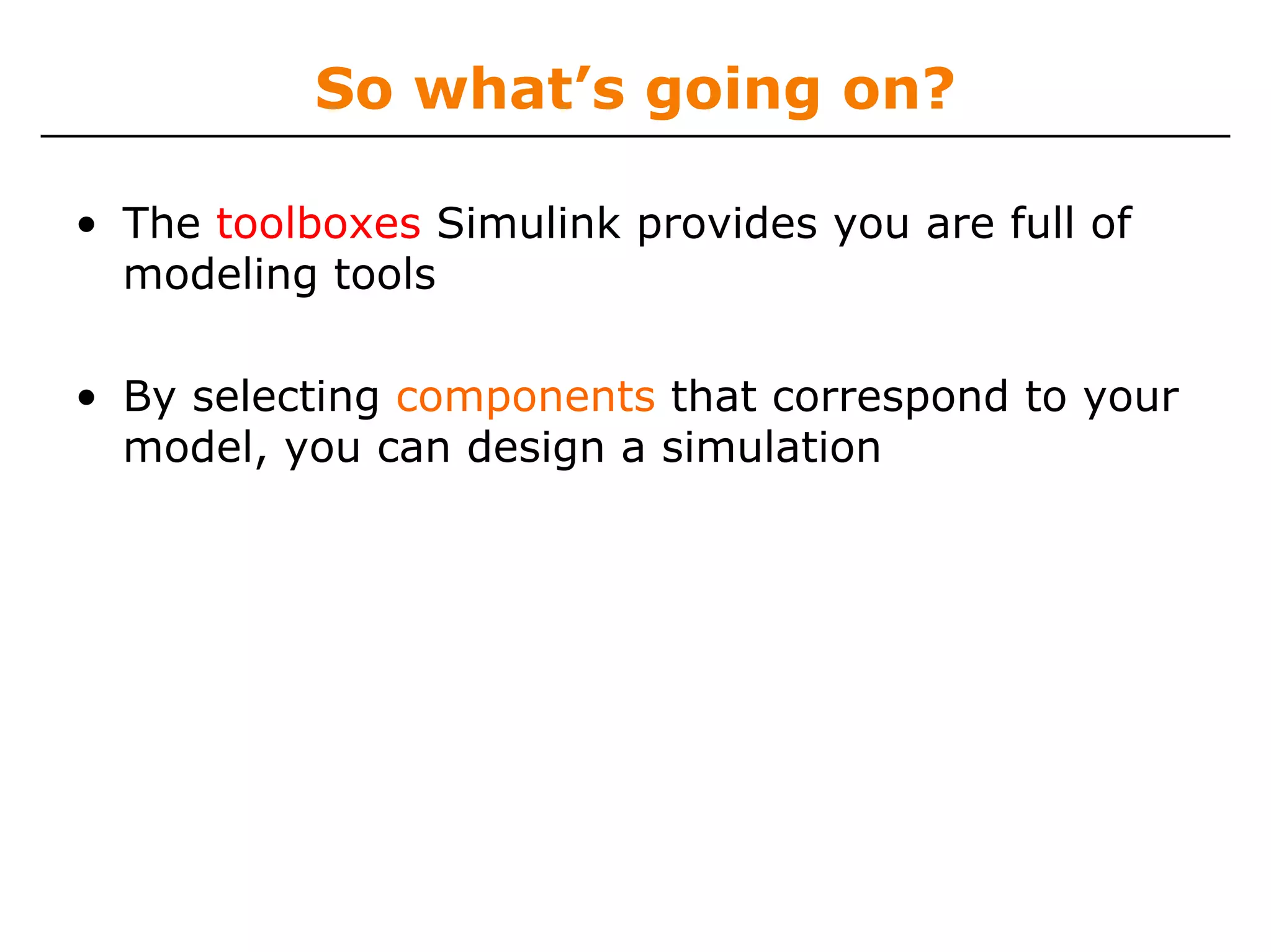 So what’s going on?

• The toolboxes Simulink provides you are full of modeling tools

• By selecting components that correspond to your model, you can design a simulation